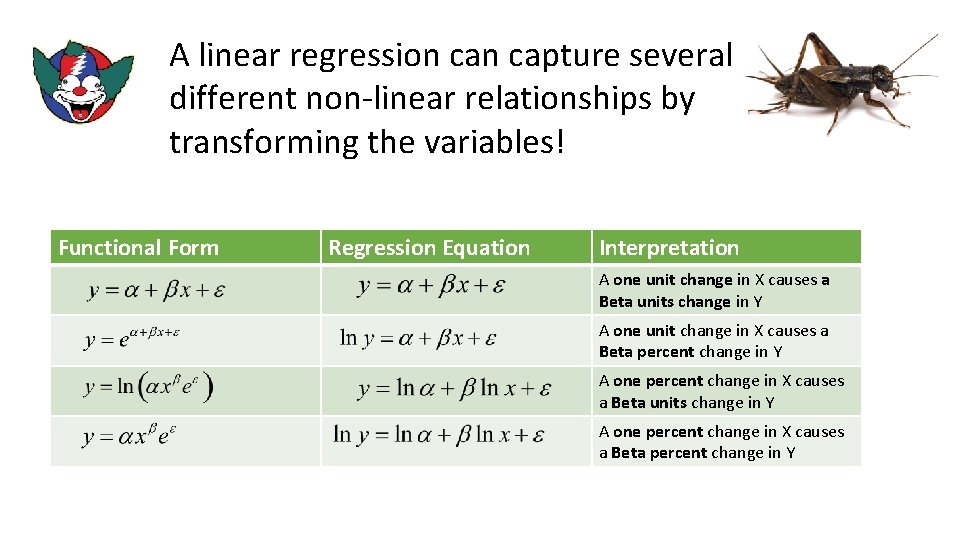 A linear regression can capture several different non-linear relationships by transforming the variables!

| Functional Form | Regression Equation | Interpretation |
|---|---|---|
| $y = \alpha + \beta x + \varepsilon$ | $y = \alpha + \beta x + \varepsilon$ | A one unit change in X causes a Beta units change in Y |
| $y = e^{\alpha + \beta x + \varepsilon}$ | $\ln y = \alpha + \beta x + \varepsilon$ | A one unit change in X causes a Beta percent change in Y |
| $y = \ln\left(\alpha x^{\beta} e^{\varepsilon}\right)$ | $y = \ln \alpha + \beta \ln x + \varepsilon$ | A one percent change in X causes a Beta units change in Y |
| $y = \alpha x^{\beta} e^{\varepsilon}$ | $\ln y = \ln \alpha + \beta \ln x + \varepsilon$ | A one percent change in X causes a Beta percent change in Y |